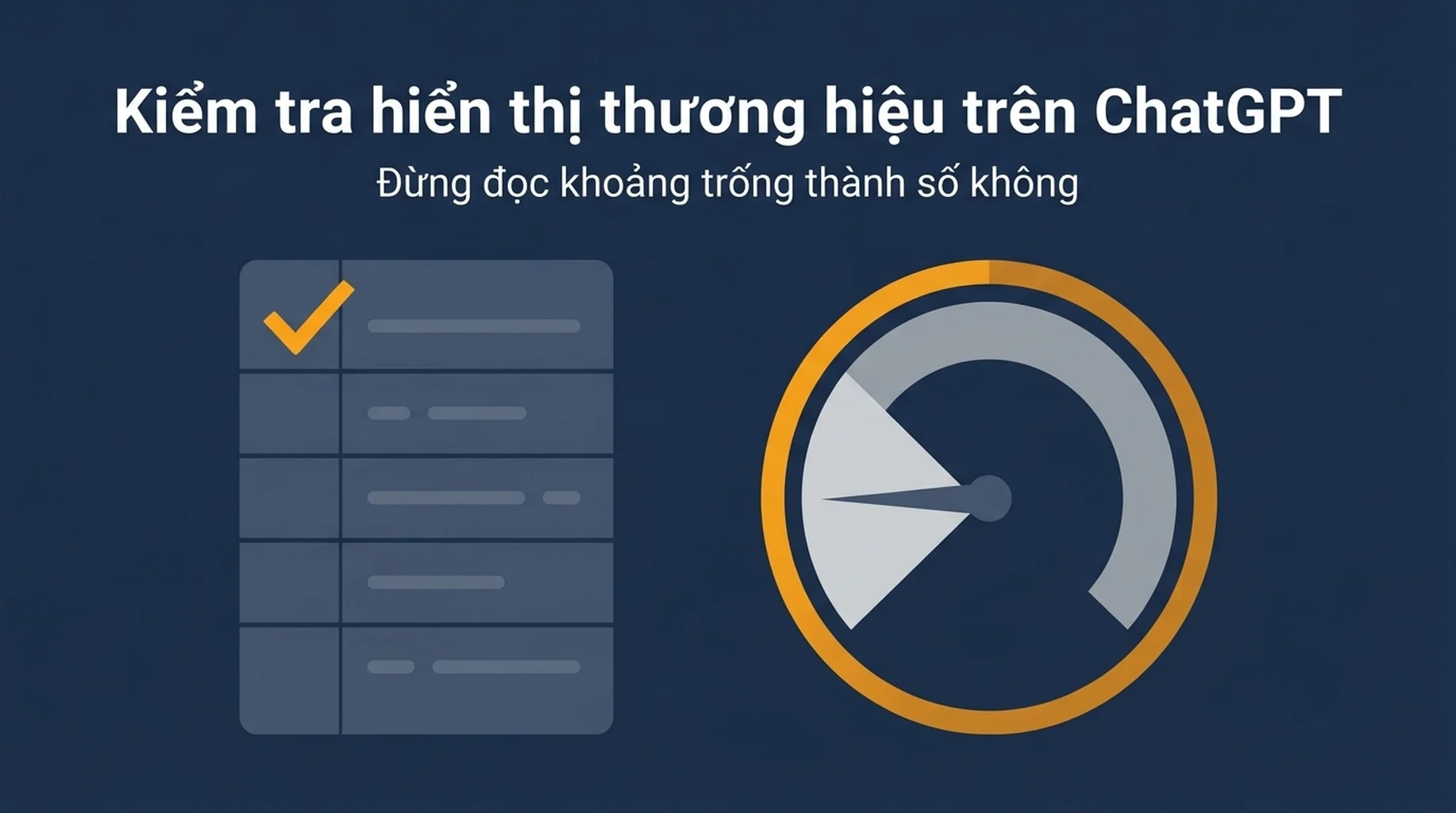 Kiểm tra hiển thị thương hiệu trên ChatGPT

Đừng đọc khoảng trống thành số không